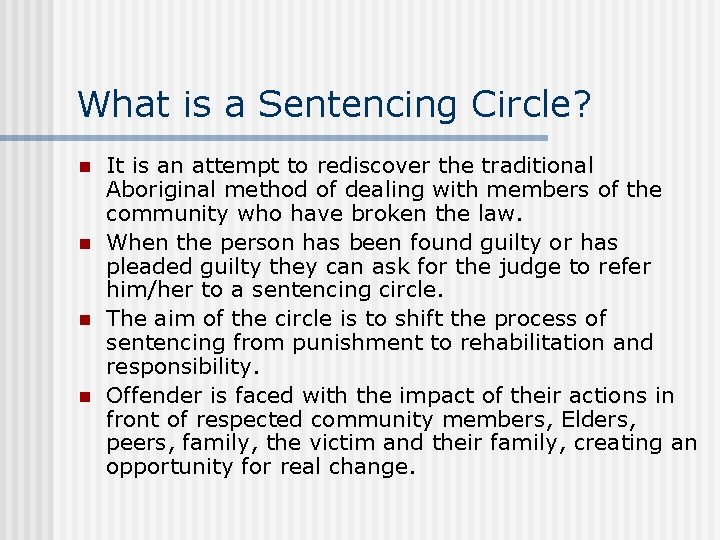 What is a Sentencing Circle?

- It is an attempt to rediscover the traditional Aboriginal method of dealing with members of the community who have broken the law.
- When the person has been found guilty or has pleaded guilty they can ask for the judge to refer him/her to a sentencing circle.
- The aim of the circle is to shift the process of sentencing from punishment to rehabilitation and responsibility.
- Offender is faced with the impact of their actions in front of respected community members, Elders, peers, family, the victim and their family, creating an opportunity for real change.